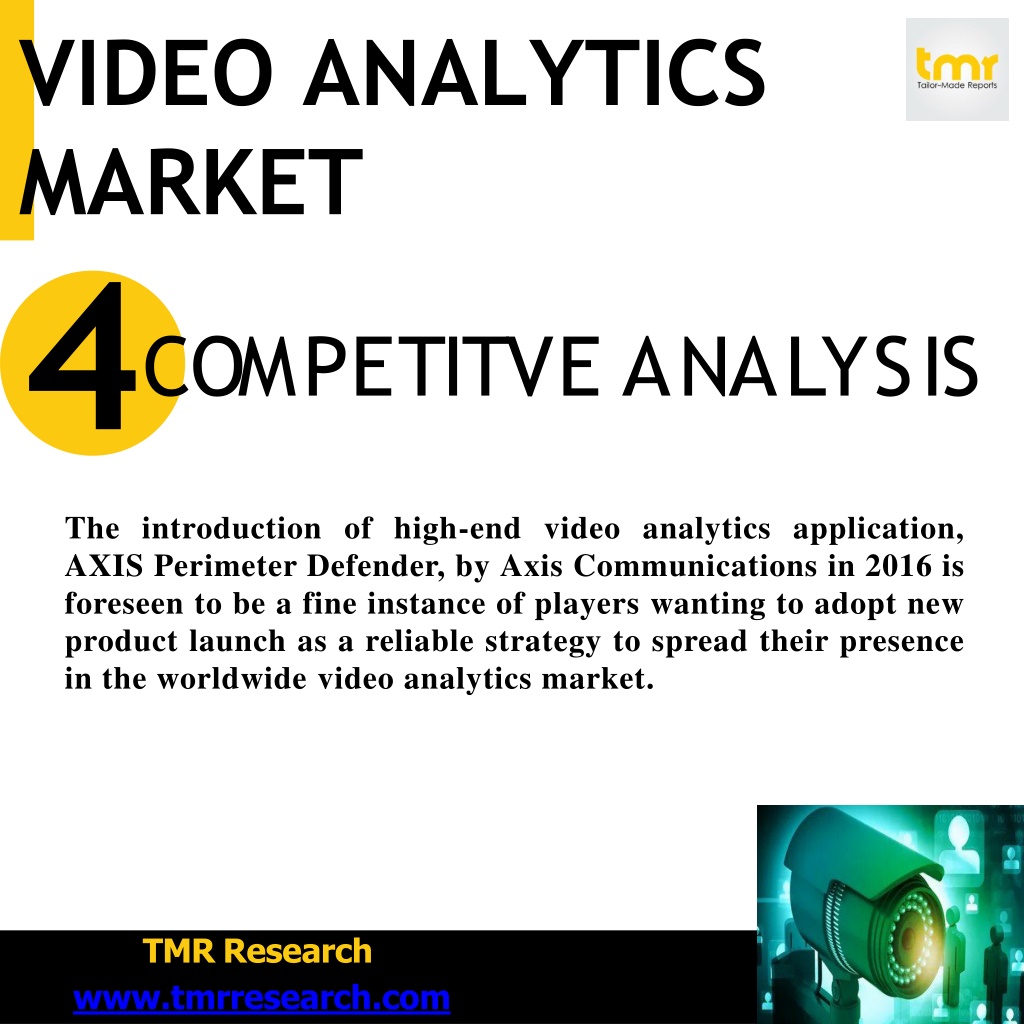 VIDEO ANALYTICS MARKET

tmr
Tailor-Made Reports

4 COMPETITVE ANALYSIS

The introduction of high-end video analytics application, AXIS Perimeter Defender, by Axis Communications in 2016 is foreseen to be a fine instance of players wanting to adopt new product launch as a reliable strategy to spread their presence in the worldwide video analytics market.

TMR Research
www.tmrresearch.com